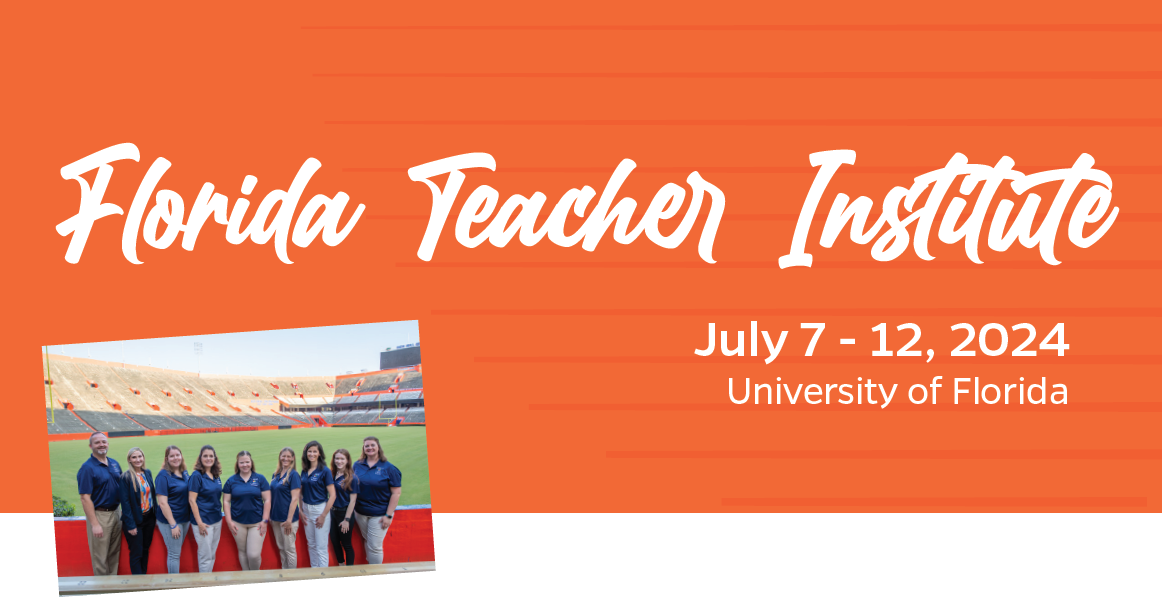 Florida Teacher Institute

July 7 - 12, 2024
University of Florida